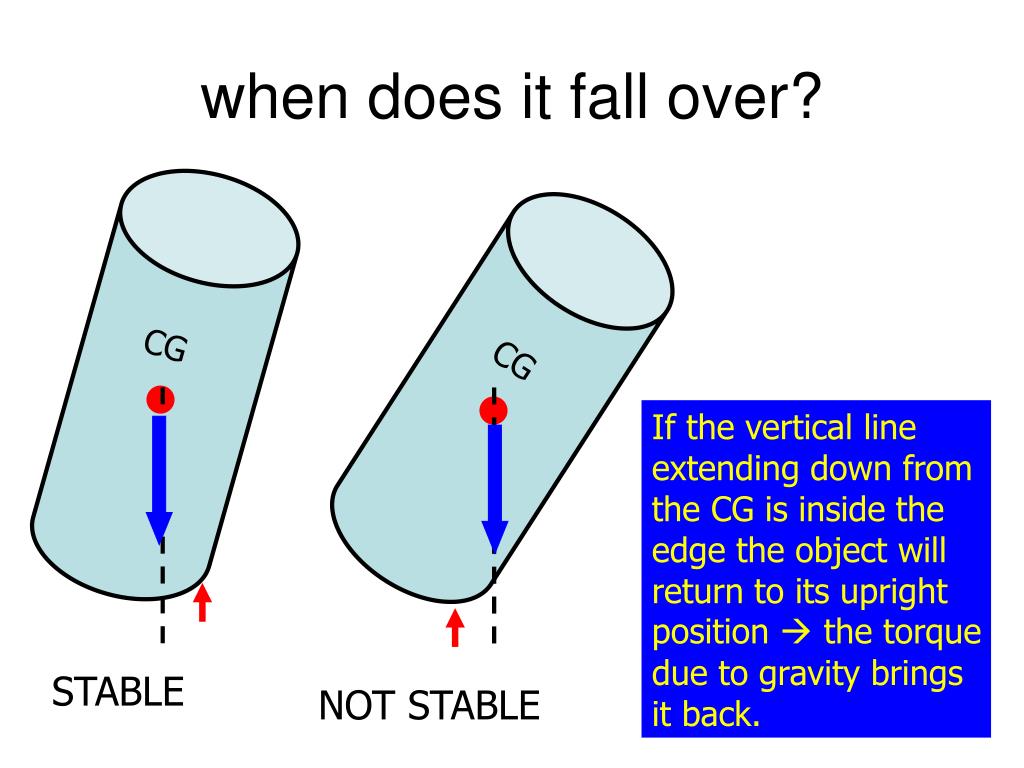 when does it fall over?

CG

CG

STABLE

NOT STABLE

If the vertical line extending down from the CG is inside the edge the object will return to its upright position → the torque due to gravity brings it back.